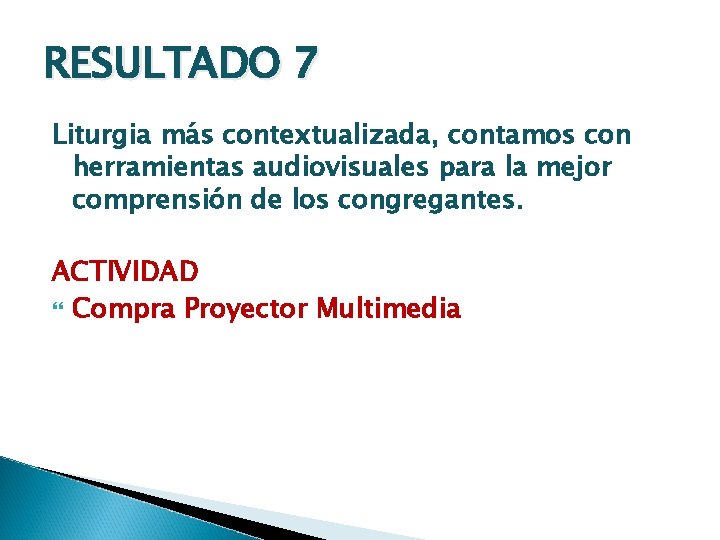 RESULTADO 7

Liturgia más contextualizada, contamos con herramientas audiovisuales para la mejor comprensión de los congregantes.

ACTIVIDAD

Compra Proyector Multimedia